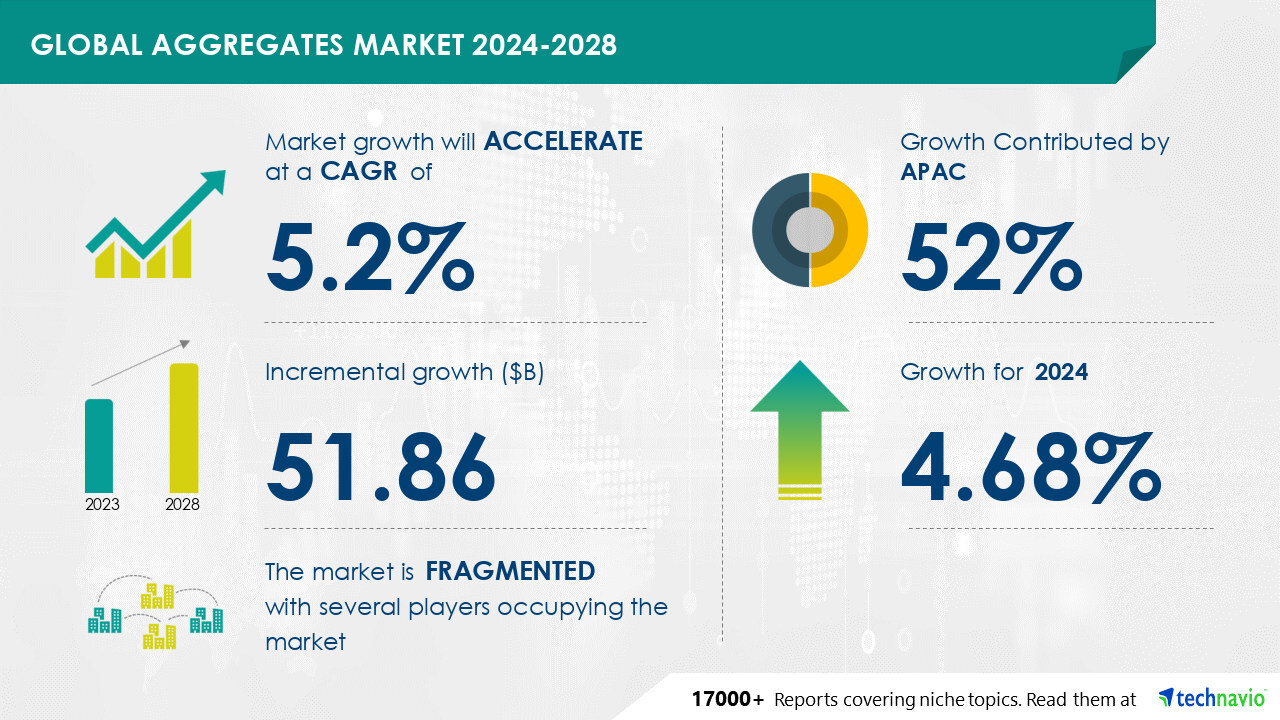 GLOBAL AGGREGATES MARKET 2024-2028

Market growth will ACCELERATE at a CAGR of

5.2%

Incremental growth ($B)

51.86

2023 2028

The market is FRAGMENTED with several players occupying the market

Growth Contributed by APAC

52%

Growth for 2024

4.68%

17000+ Reports covering niche topics. Read them at technavio